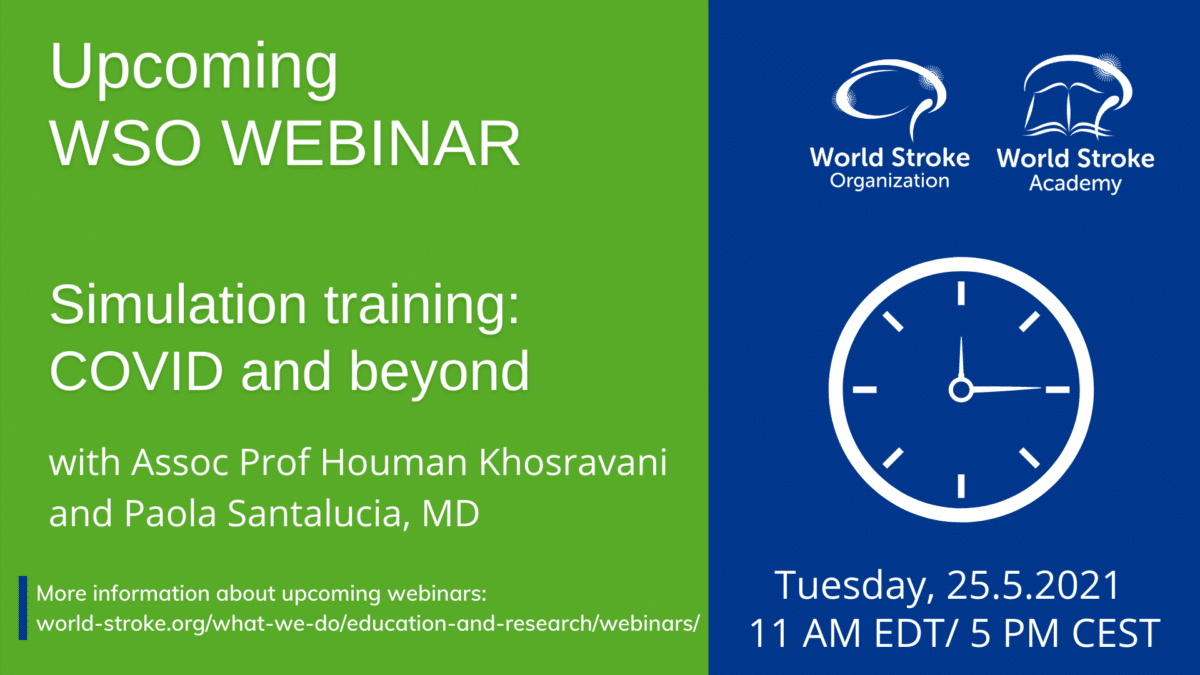 Upcoming
WSO WEBINAR

Simulation training: COVID and beyond

with Assoc Prof Houman Khosravani and Paola Santalucia, MD

More information about upcoming webinars:
world-stroke.org/what-we-do/education-and-research/webinars/

World Stroke Organization

World Stroke Academy

Tuesday, 25.5.2021
11 AM EDT/ 5 PM CEST